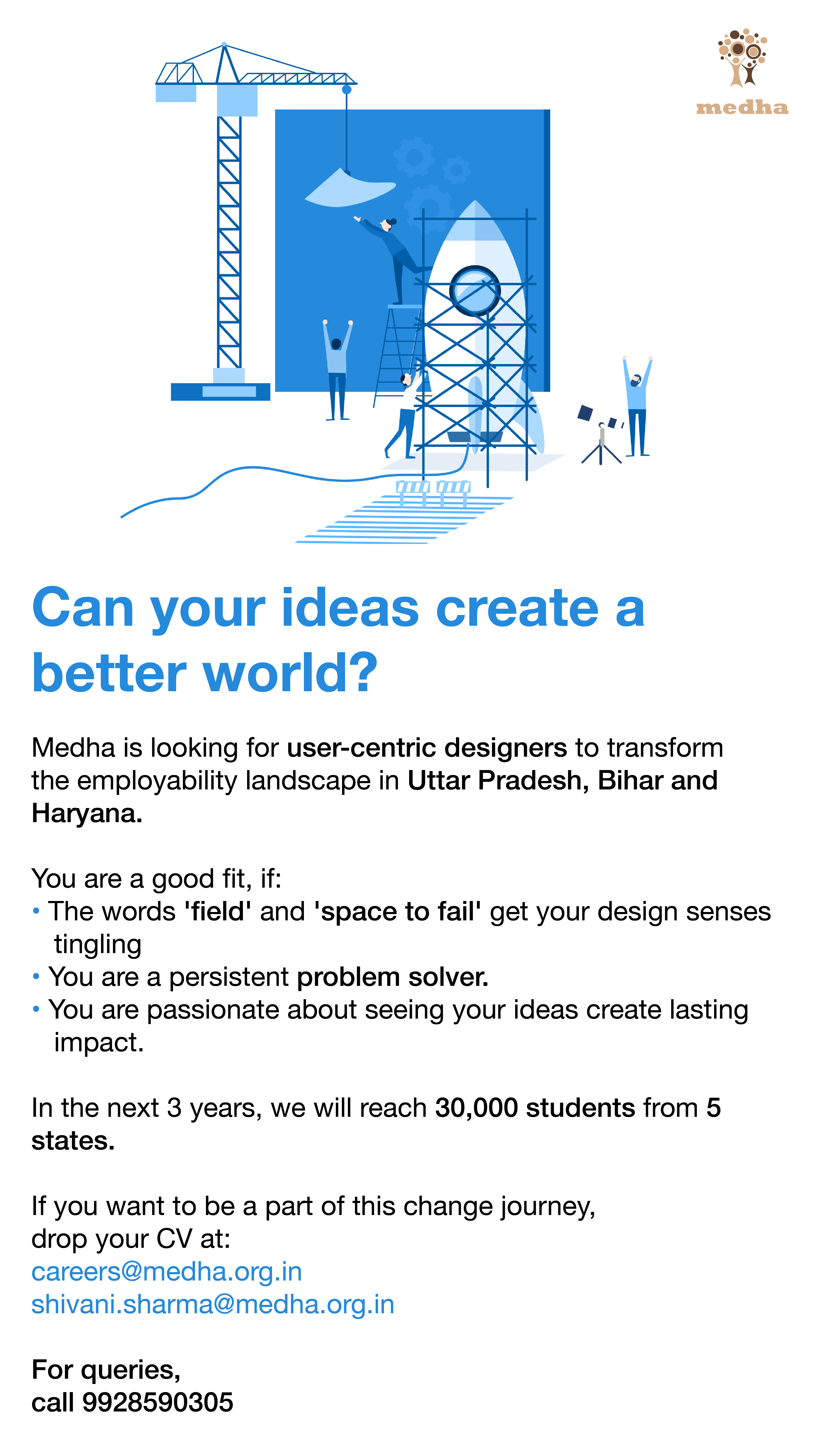 medha

Can your ideas create a better world?

Medha is looking for user-centric designers to transform the employability landscape in Uttar Pradesh, Bihar and Haryana.

You are a good fit, if:
• The words 'field' and 'space to fail' get your design senses tingling
• You are a persistent problem solver.
• You are passionate about seeing your ideas create lasting impact.

In the next 3 years, we will reach 30,000 students from 5 states.

If you want to be a part of this change journey, drop your CV at:
careers@medha.org.in
shivani.sharma@medha.org.in

For queries,
call 9928590305